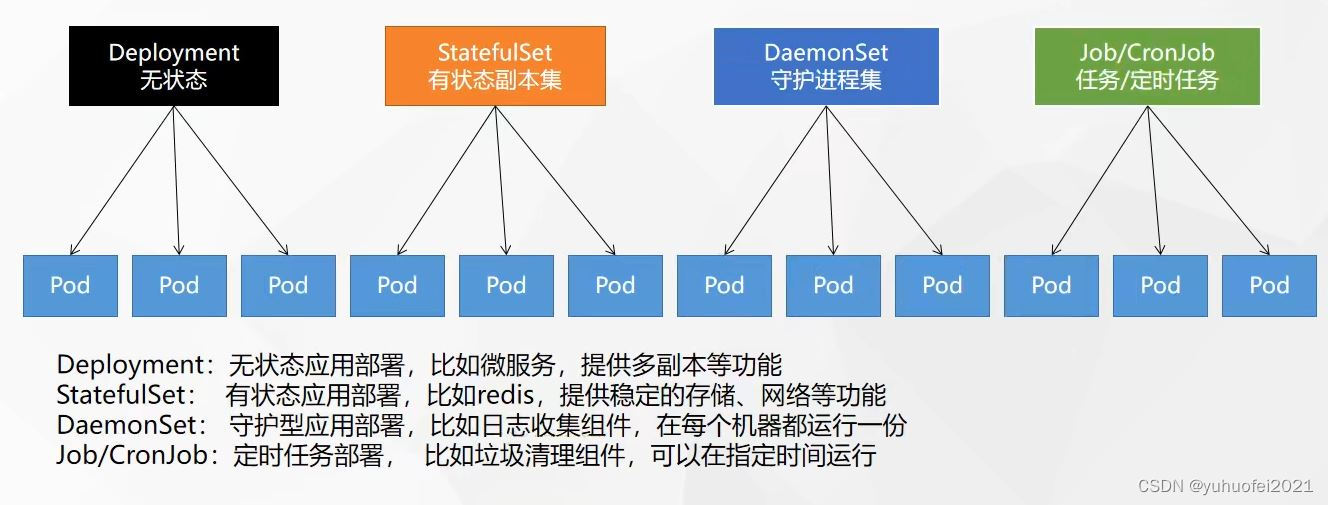 Deployment
无状态

StatefulSet
有状态副本集

DaemonSet
守护进程集

Job/CronJob
任务/定时任务

Pod Pod Pod Pod Pod Pod Pod Pod Pod Pod Pod Pod

Deployment：无状态应用部署，比如微服务，提供多副本等功能
StatefulSet： 有状态应用部署，比如redis，提供稳定的存储、网络等功能
DaemonSet： 守护型应用部署，比如日志收集组件，在每个机器都运行一份
Job/CronJob：定时任务部署， 比如垃圾清理组件，可以在指定时间运行

CSDN @yuhuofei2021